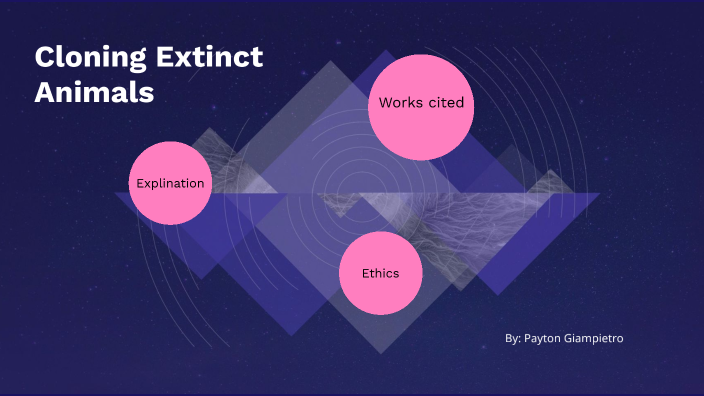 Cloning Extinct Animals

Works cited

Explination

Ethics

By: Payton Giampietro